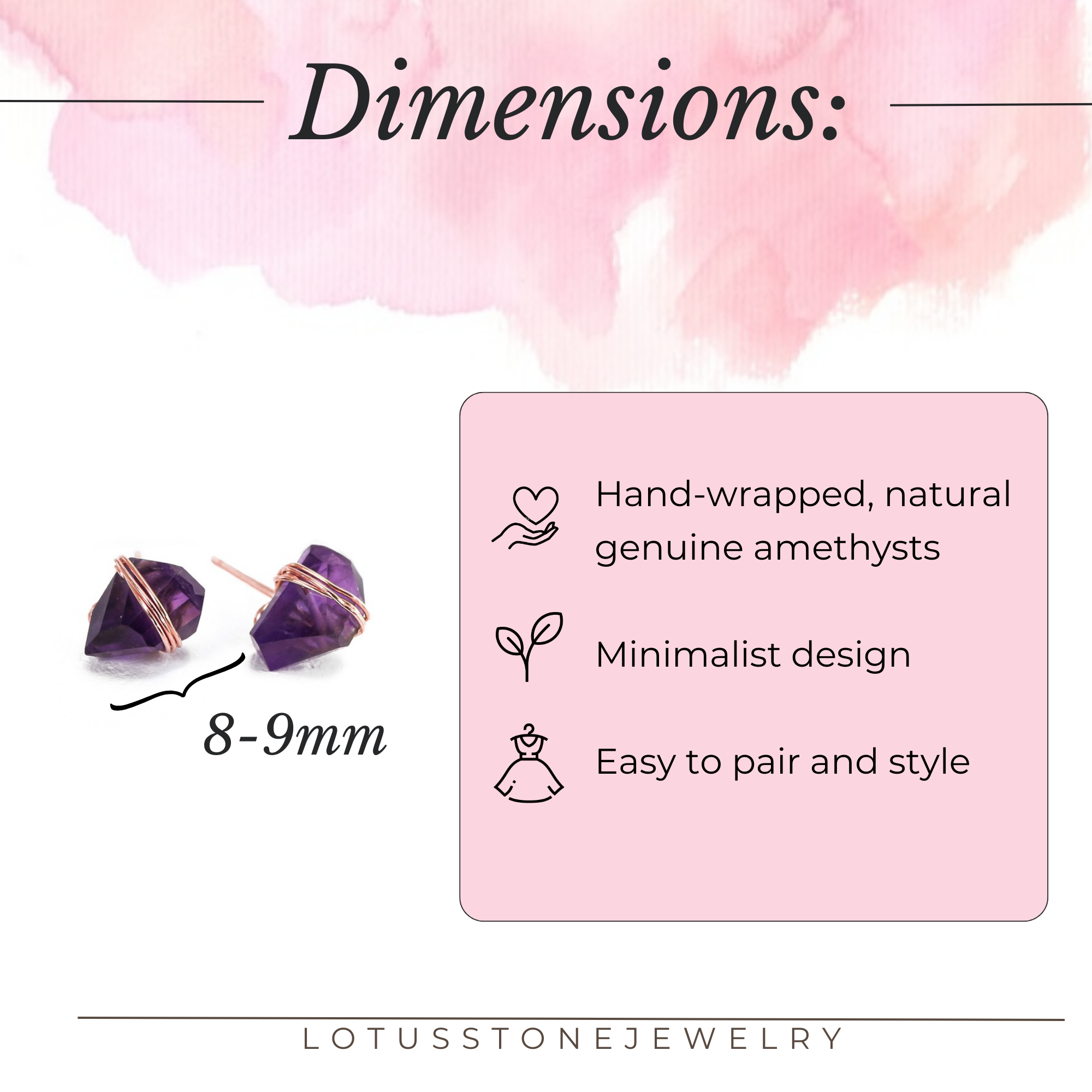 Dimensions:

8-9mm

Hand-wrapped, natural genuine amethysts

Minimalist design

Easy to pair and style

LOTUSSTONEJEWELRY